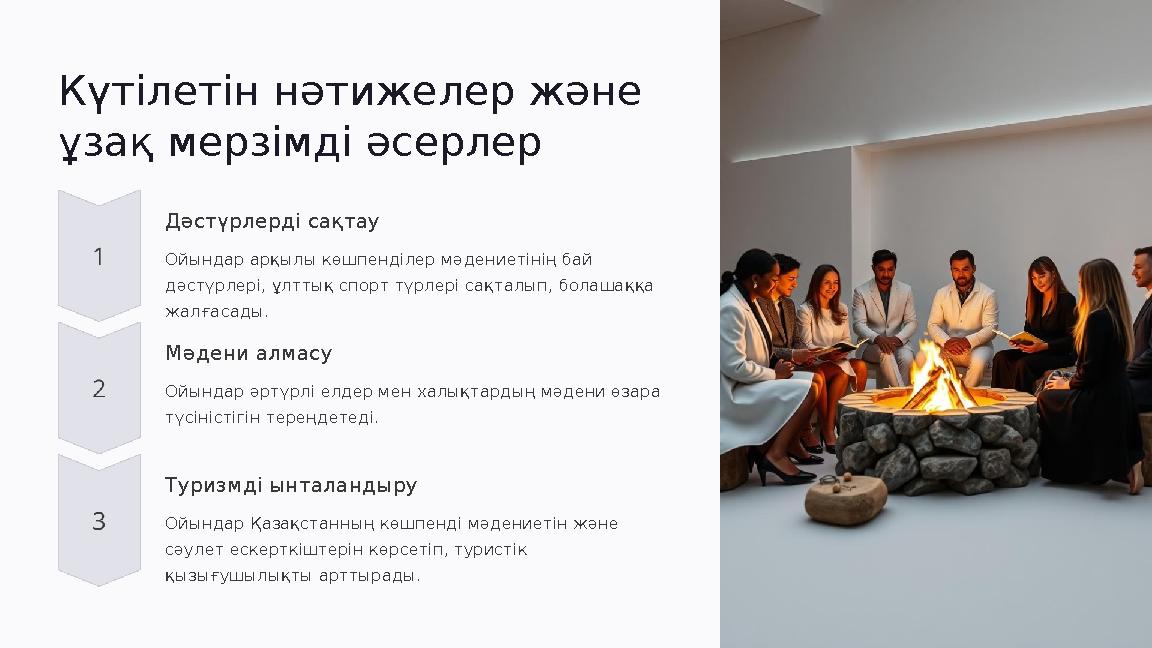 Күтілетін нәтижелер және ұзақ мерзімді әсерлер

1

Дәстүрлерді сақтау

Ойындар арқылы көшпенділер мәдениетінің бай дәстүрлері, ұлттық спорт түрлері сақталып, болашаққа жалғасады.

2

Мәдени алмасу

Ойындар әртүрлі елдер мен халықтардың мәдени өзара түсіністігін тереңдетеді.

3

Туризмді ынталандыру

Ойындар Қазақстанның көшпенді мәдениетін және сәулет ескерткіштерін көрсетіп, туристік қызығушылықты арттырады.